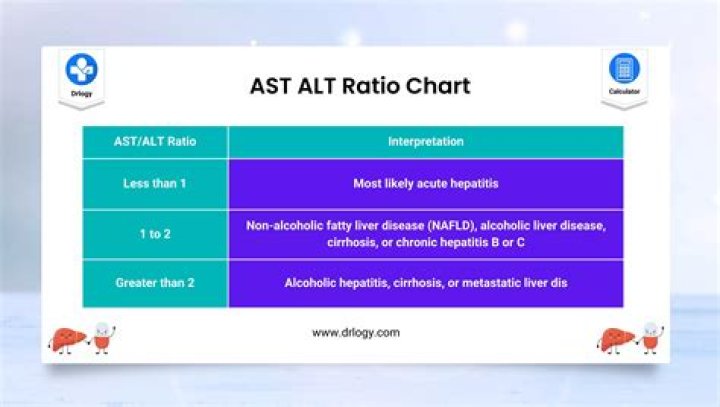 Drlogy

AST ALT Ratio Chart

Calculator

| AST/ALT Ratio | Interpretation |
|---|---|
| Less than 1 | Most likely acute hepatitis |
| 1 to 2 | Non-alcoholic fatty liver disease (NAFLD), alcoholic liver disease, cirrhosis, or chronic hepatitis B or C |
| Greater than 2 | Alcoholic hepatitis, cirrhosis, or metastatic liver dis |

www.drlogy.com